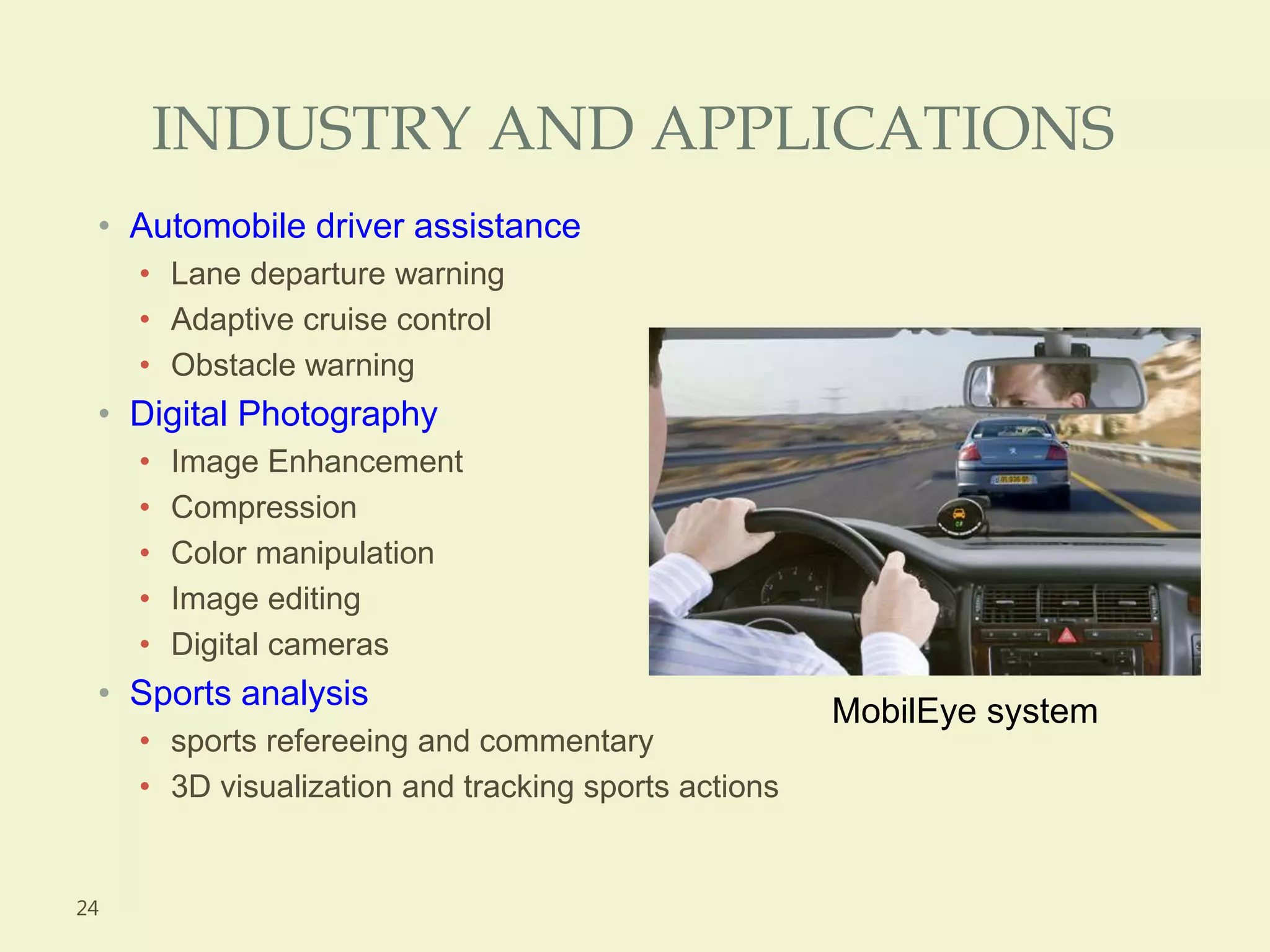 INDUSTRY AND APPLICATIONS

• Automobile driver assistance
  • Lane departure warning
  • Adaptive cruise control
  • Obstacle warning
• Digital Photography
  • Image Enhancement
  • Compression
  • Color manipulation
  • Image editing
  • Digital cameras
• Sports analysis
  • sports refereeing and commentary
  • 3D visualization and tracking sports actions

MobilEye system

24